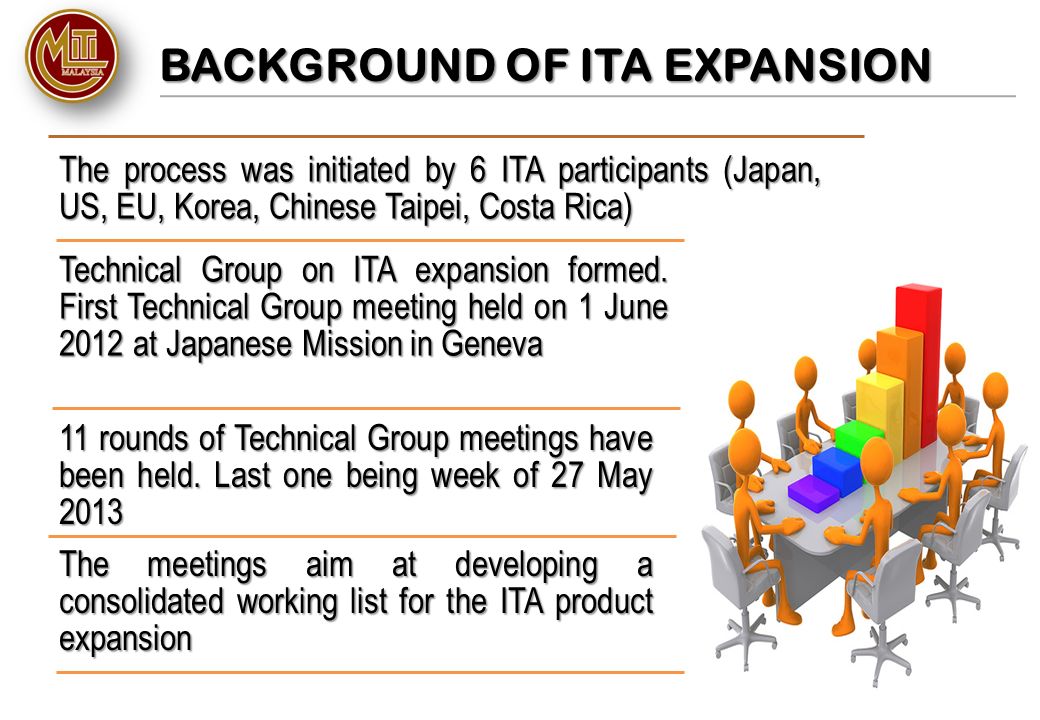 MITI MALAYSIA

BACKGROUND OF ITA EXPANSION

The process was initiated by 6 ITA participants (Japan, US, EU, Korea, Chinese Taipei, Costa Rica)

Technical Group on ITA expansion formed. First Technical Group meeting held on 1 June 2012 at Japanese Mission in Geneva

11 rounds of Technical Group meetings have been held. Last one being week of 27 May 2013

The meetings aim at developing a consolidated working list for the ITA product expansion